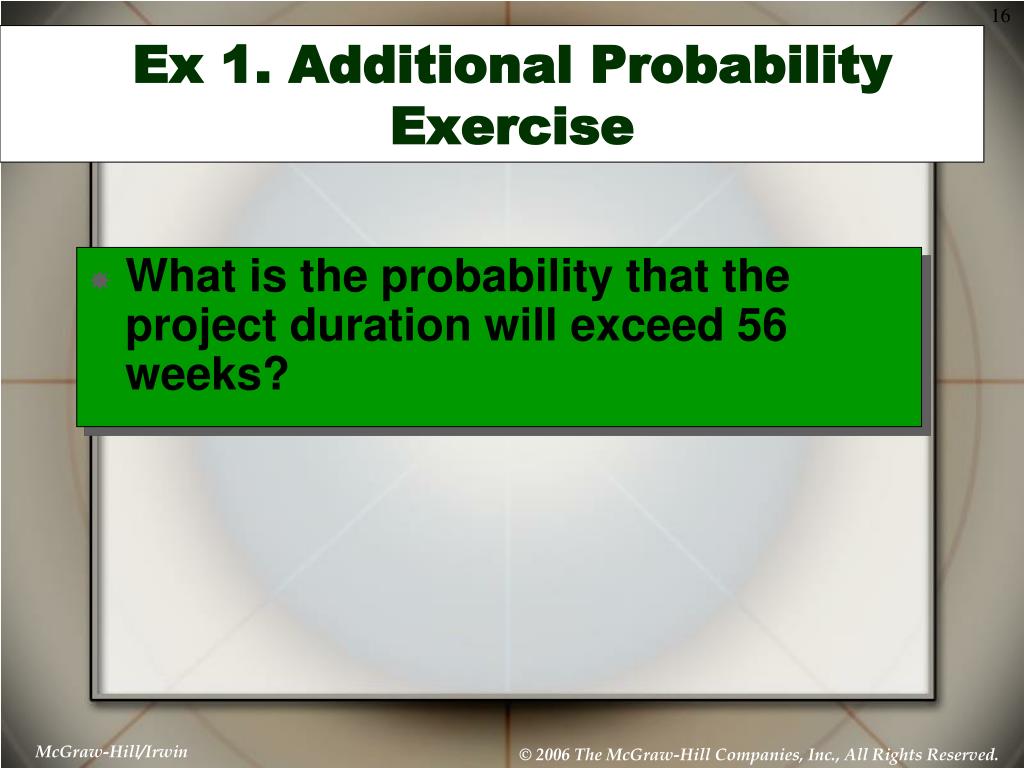 16

Ex 1. Additional Probability Exercise

What is the probability that the project duration will exceed 56 weeks?

McGraw-Hill/Irwin

© 2006 The McGraw-Hill Companies, Inc., All Rights Reserved.